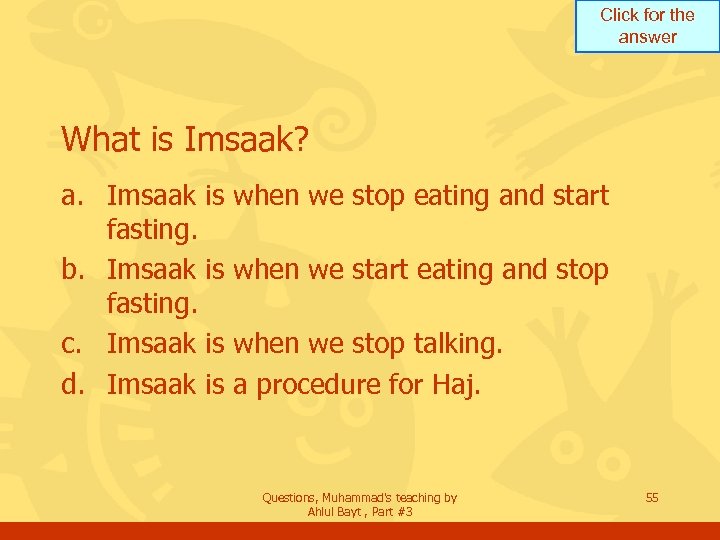 Click for the answer

What is Imsaak?

a. Imsaak is when we stop eating and start fasting.
b. Imsaak is when we start eating and stop fasting.
c. Imsaak is when we stop talking.
d. Imsaak is a procedure for Haj.

Questions, Muhammad's teaching by Ahlul Bayt , Part #3

55